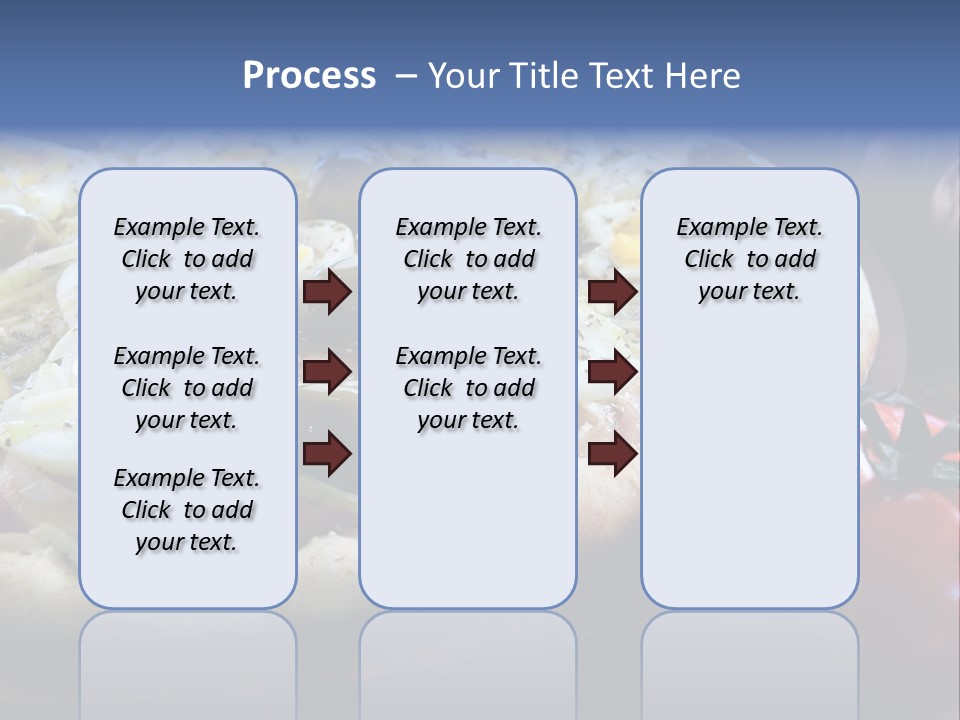 Process – Your Title Text Here

Example Text. Click to add your text.

Example Text. Click to add your text.

Example Text. Click to add your text.

Example Text. Click to add your text.

Example Text. Click to add your text.

Example Text. Click to add your text.